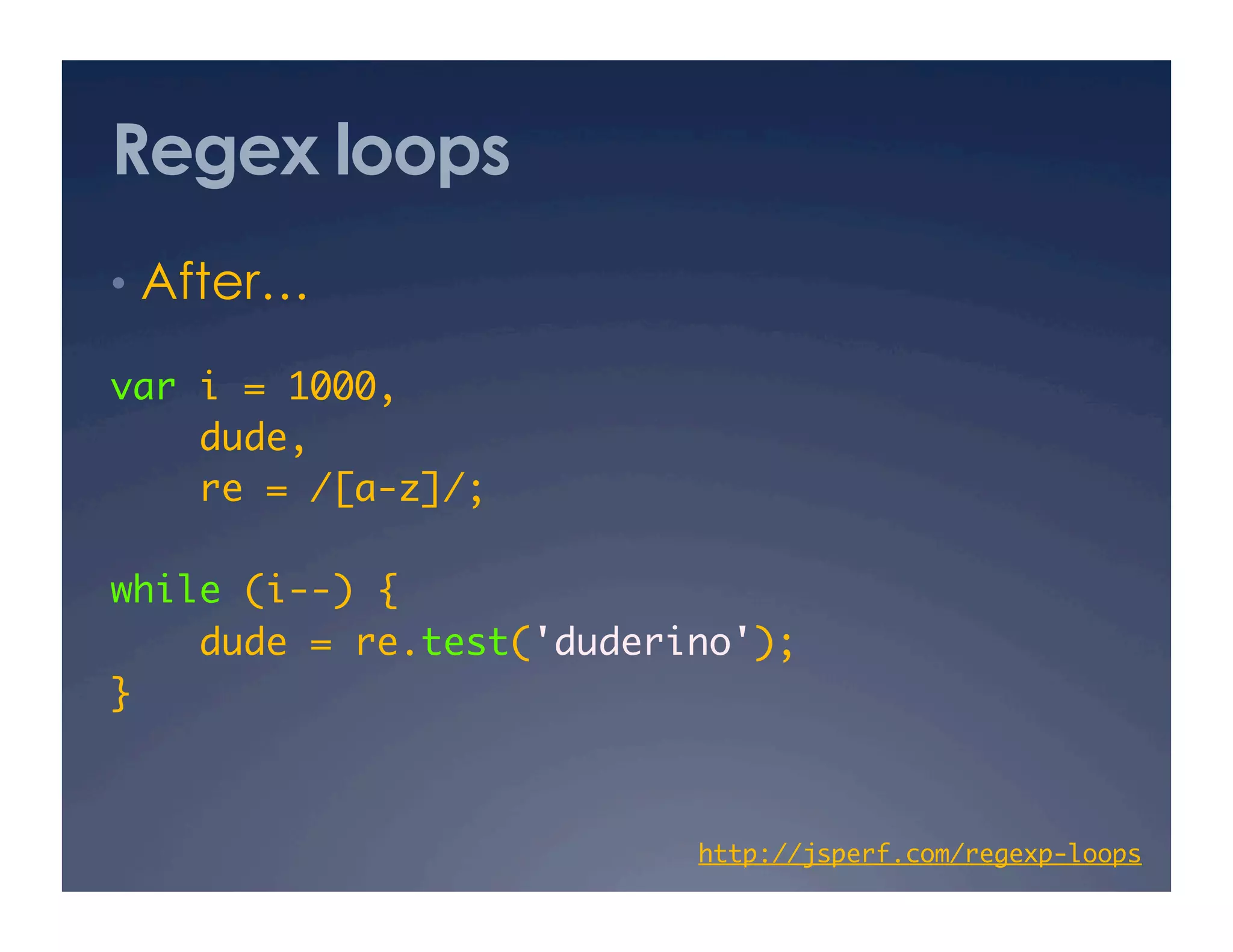 Regex loops

• After...

var i = 1000,
    dude,
    re = /[a-z]/;

while (i--) {
    dude = re.test('duderino');
}

http://jsperf.com/regexp-loops